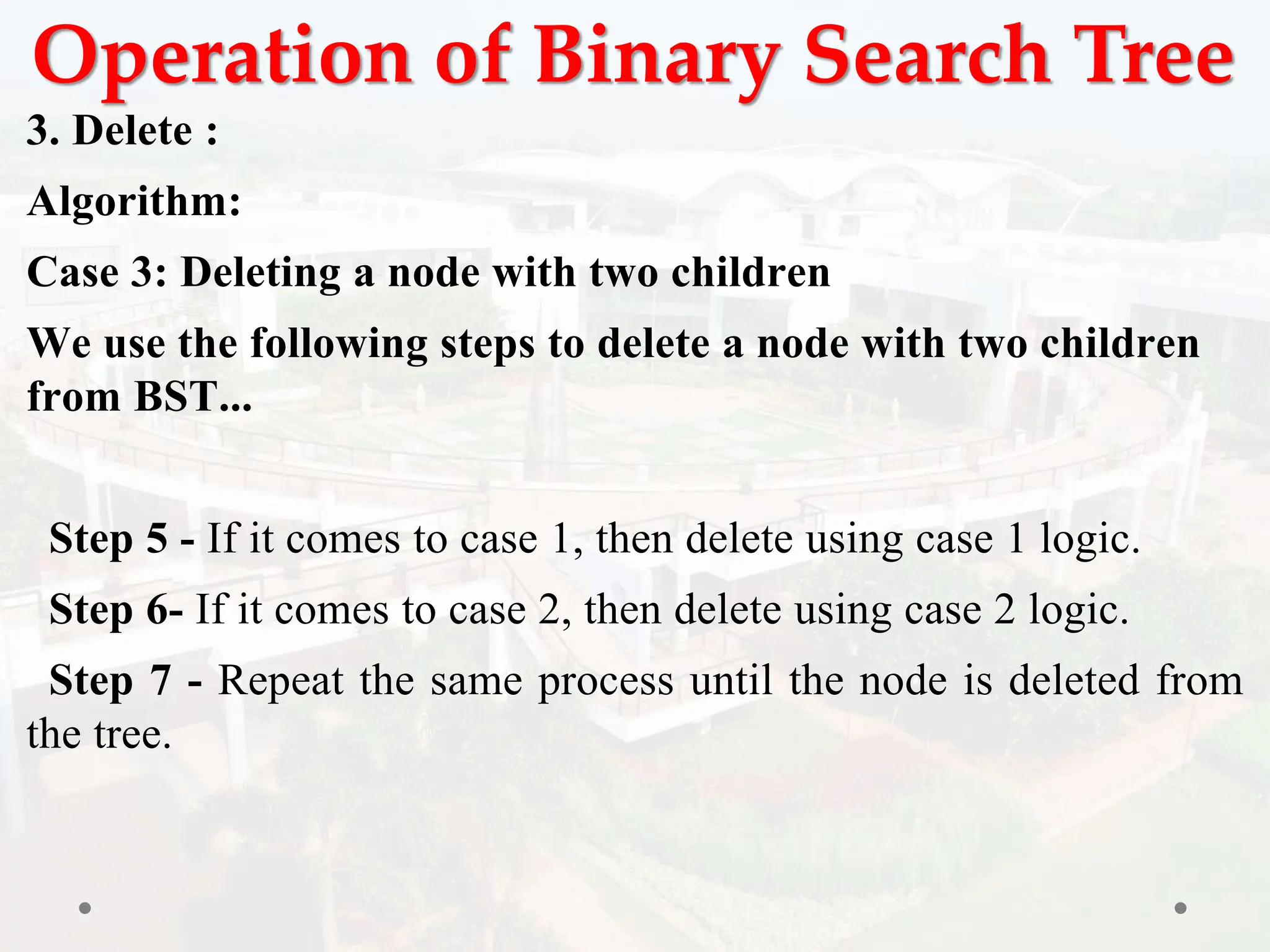 Operation of Binary Search Tree

3. Delete :

Algorithm:

Case 3: Deleting a node with two children

We use the following steps to delete a node with two children from BST...

Step 5 - If it comes to case 1, then delete using case 1 logic.

Step 6- If it comes to case 2, then delete using case 2 logic.

Step 7 - Repeat the same process until the node is deleted from the tree.